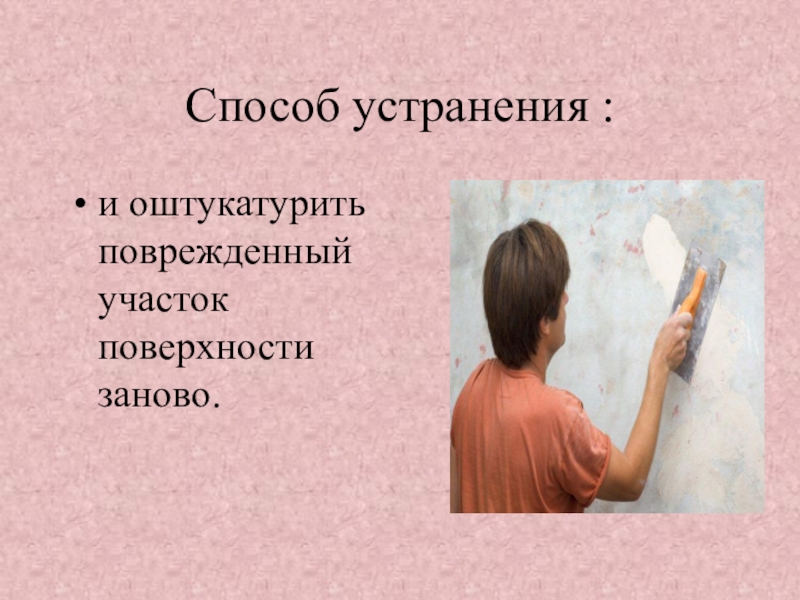 Способ устранения :

• и оштукатурить поврежденный участок поверхности заново.